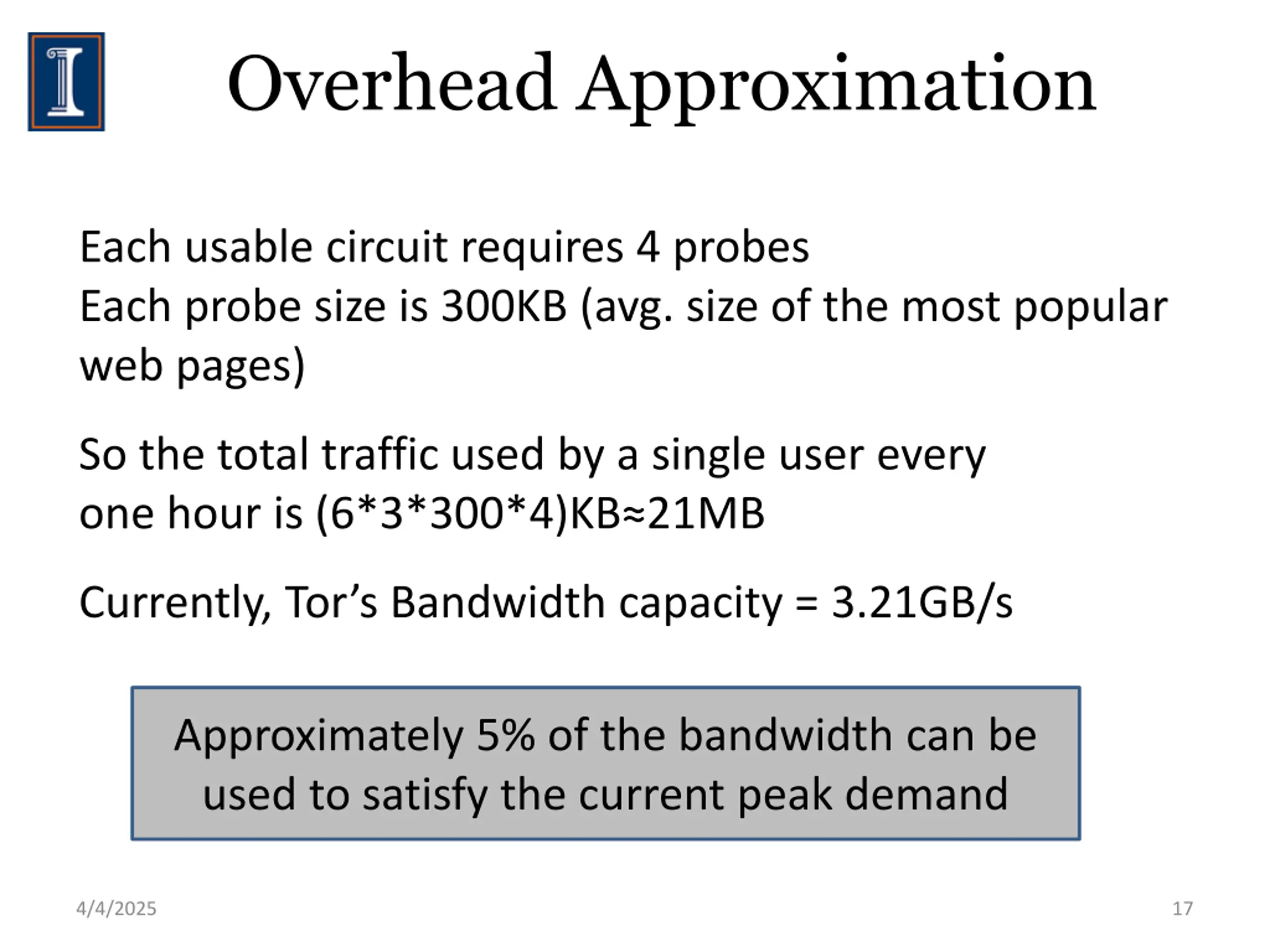 Overhead Approximation

Each usable circuit requires 4 probes
Each probe size is 300KB (avg. size of the most popular web pages)

So the total traffic used by a single user every one hour is (6*3*300*4)KB≈21MB

Currently, Tor's Bandwidth capacity = 3.21GB/s

Approximately 5% of the bandwidth can be used to satisfy the current peak demand

4/4/2025

17